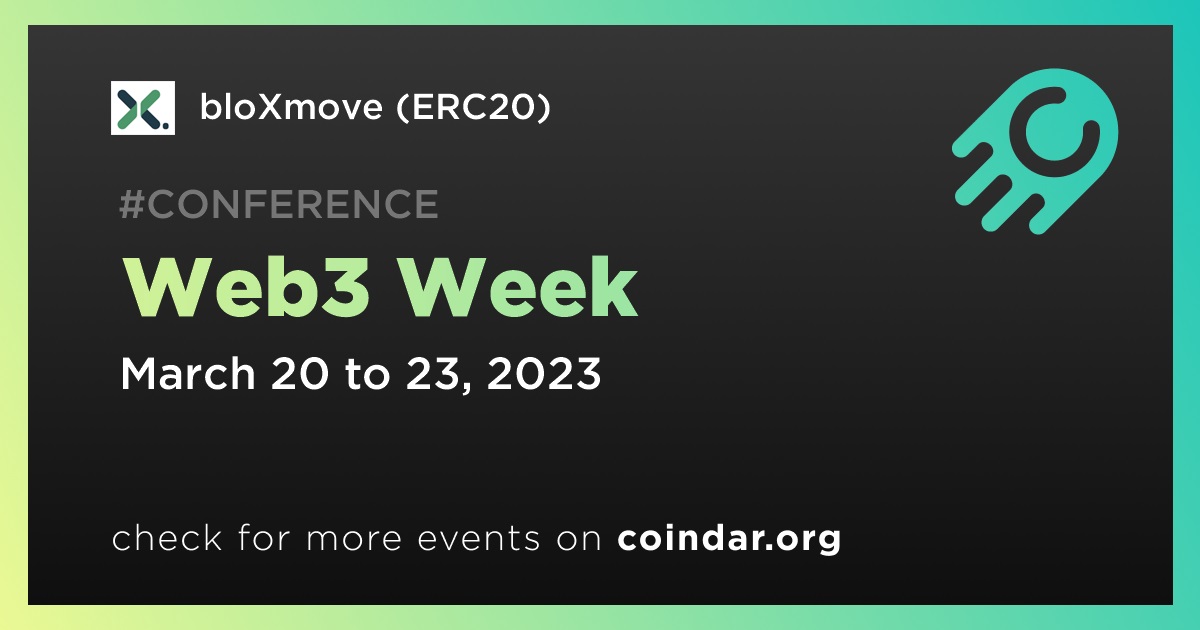 bloXmove (ERC20)

#CONFERENCE

Web3 Week

March 20 to 23, 2023

check for more events on coindar.org